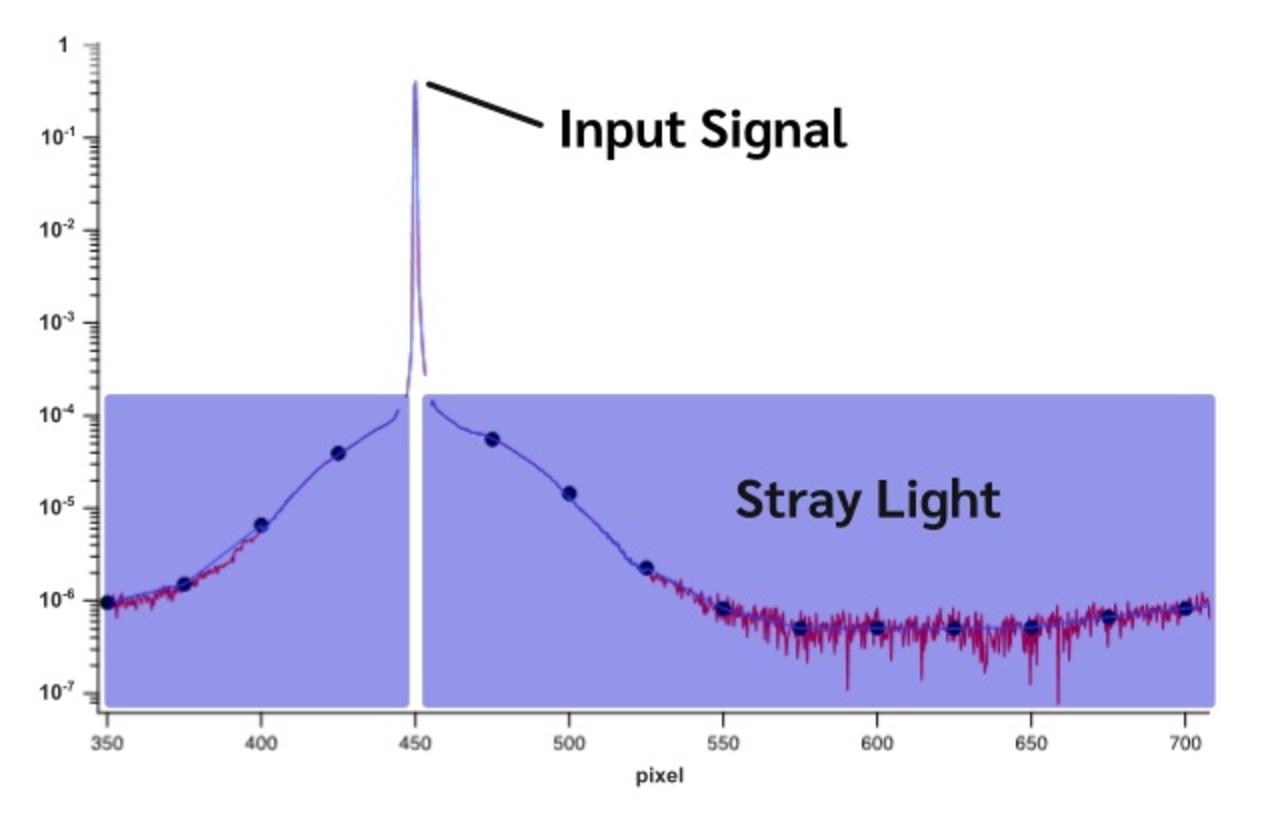 1
$10^{-1}$
$10^{-2}$
$10^{-3}$
$10^{-4}$
$10^{-5}$
$10^{-6}$
$10^{-7}$

Input Signal

Stray Light

350 400 450 500 550 600 650 700
pixel